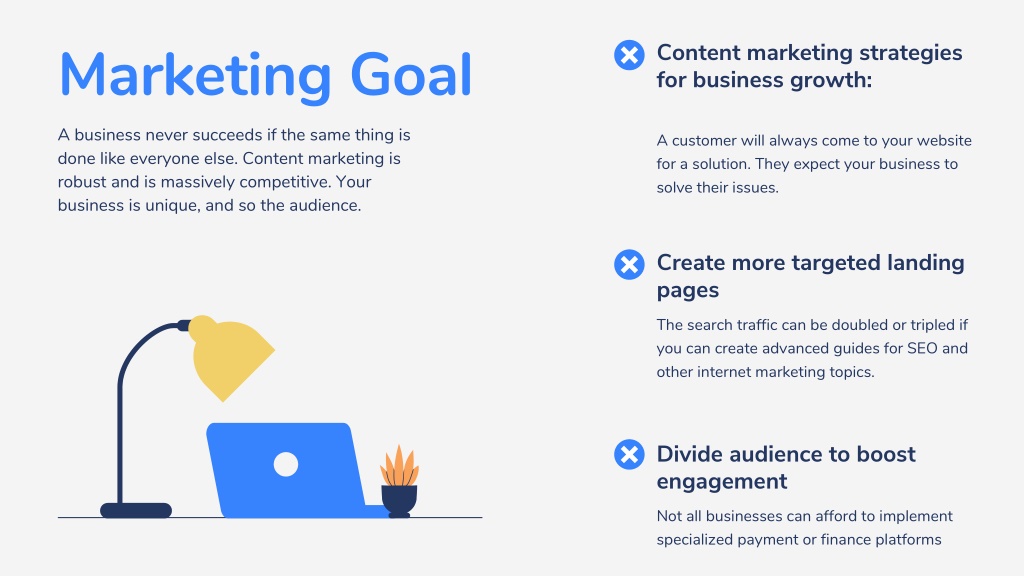 Marketing Goal

A business never succeeds if the same thing is done like everyone else. Content marketing is robust and is massively competitive. Your business is unique, and so the audience.

Content marketing strategies for business growth:

A customer will always come to your website for a solution. They expect your business to solve their issues.

Create more targeted landing pages

The search traffic can be doubled or tripled if you can create advanced guides for SEO and other internet marketing topics.

Divide audience to boost engagement

Not all businesses can afford to implement specialized payment or finance platforms